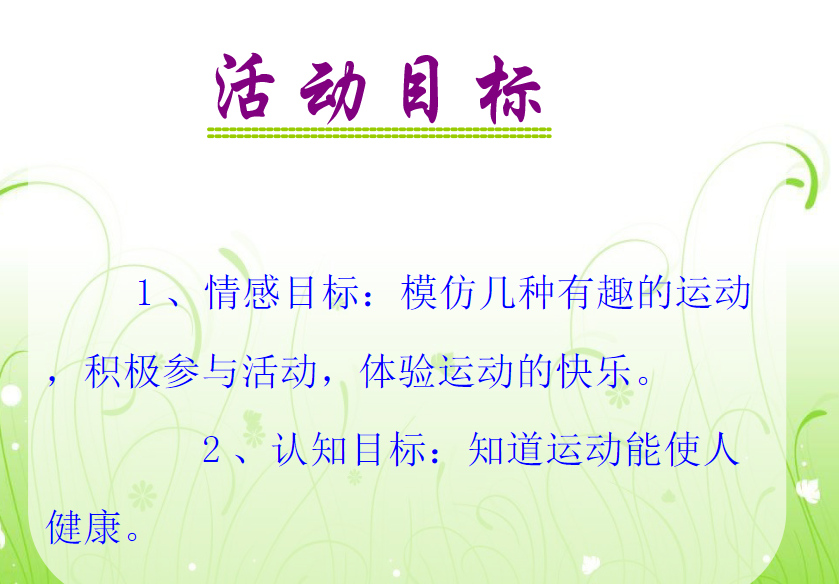 活动目标

1、情感目标：模仿几种有趣的运动，积极参与活动，体验运动的快乐。

2、认知目标：知道运动能使人健康。